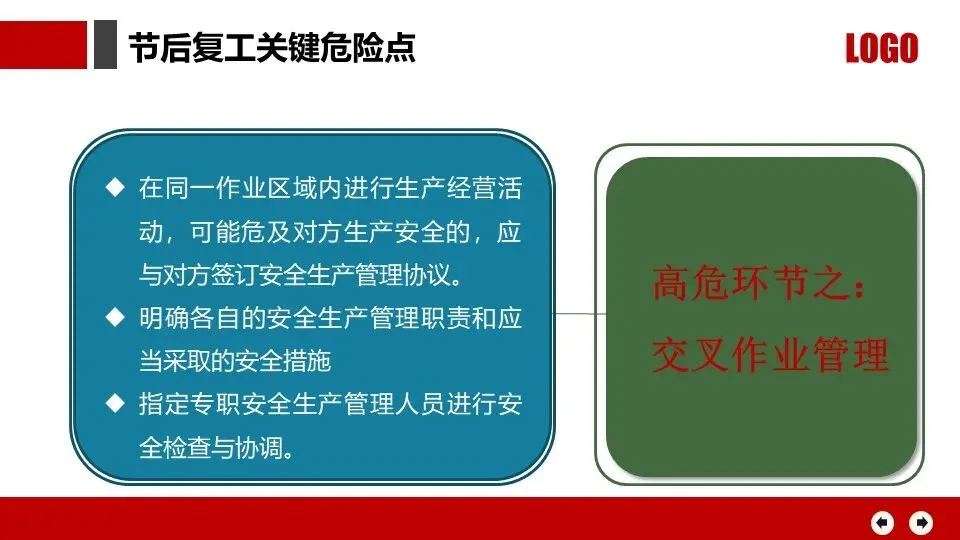 节后复工关键危险点

LOGO

◆ 在同一作业区域内进行生产经营活动，可能危及对方生产安全的，应与对方签订安全生产管理协议。

◆ 明确各自的安全生产管理职责和应当采取的安全措施

◆ 指定专职安全生产管理人员进行安全检查与协调。

高危环节之：
交叉作业管理